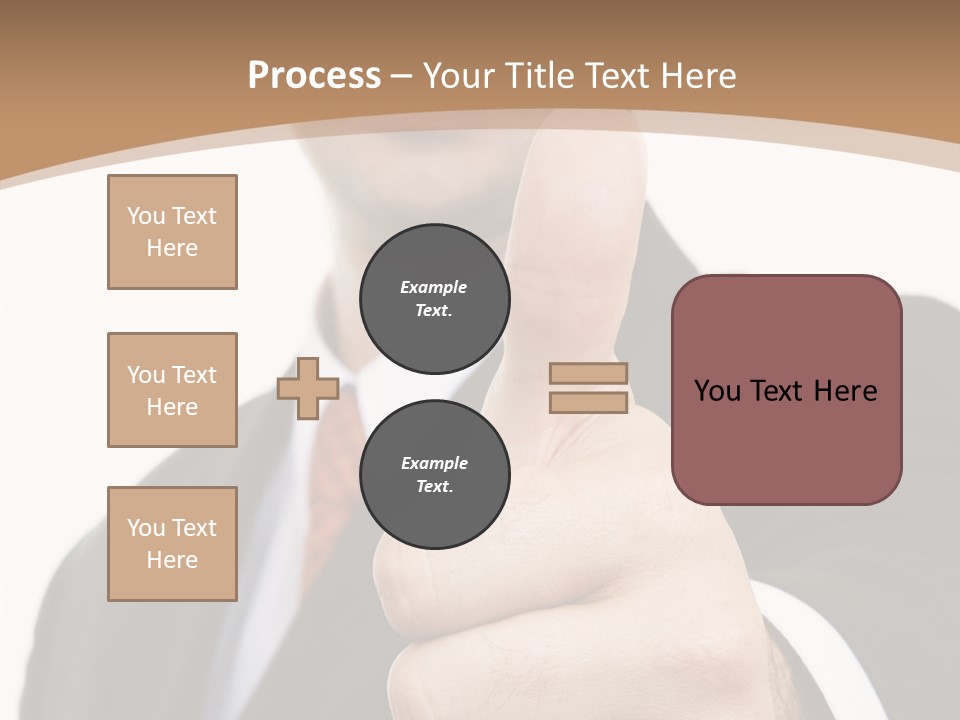 Process – Your Title Text Here

You Text Here

You Text Here

You Text Here

Example Text.

Example Text.

You Text Here